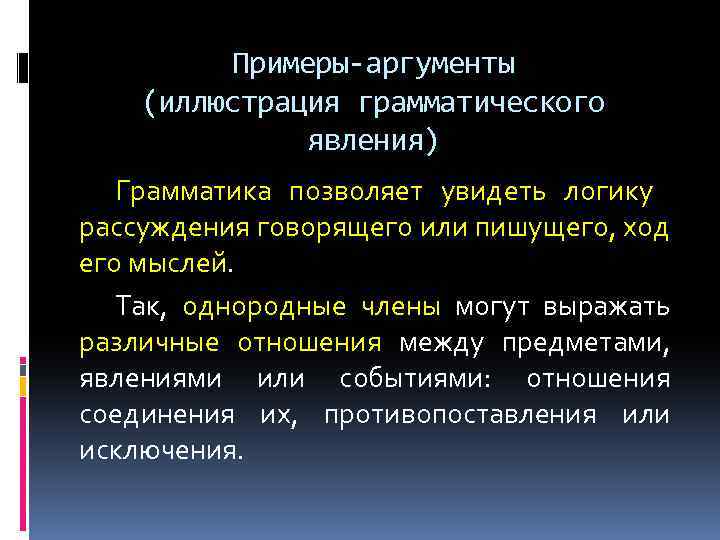 Примеры-аргументы
(иллюстрация грамматического явления)

Грамматика позволяет увидеть логику рассуждения говорящего или пишущего, ход его мыслей.

Так, однородные члены могут выражать различные отношения между предметами, явлениями или событиями: отношения соединения их, противопоставления или исключения.